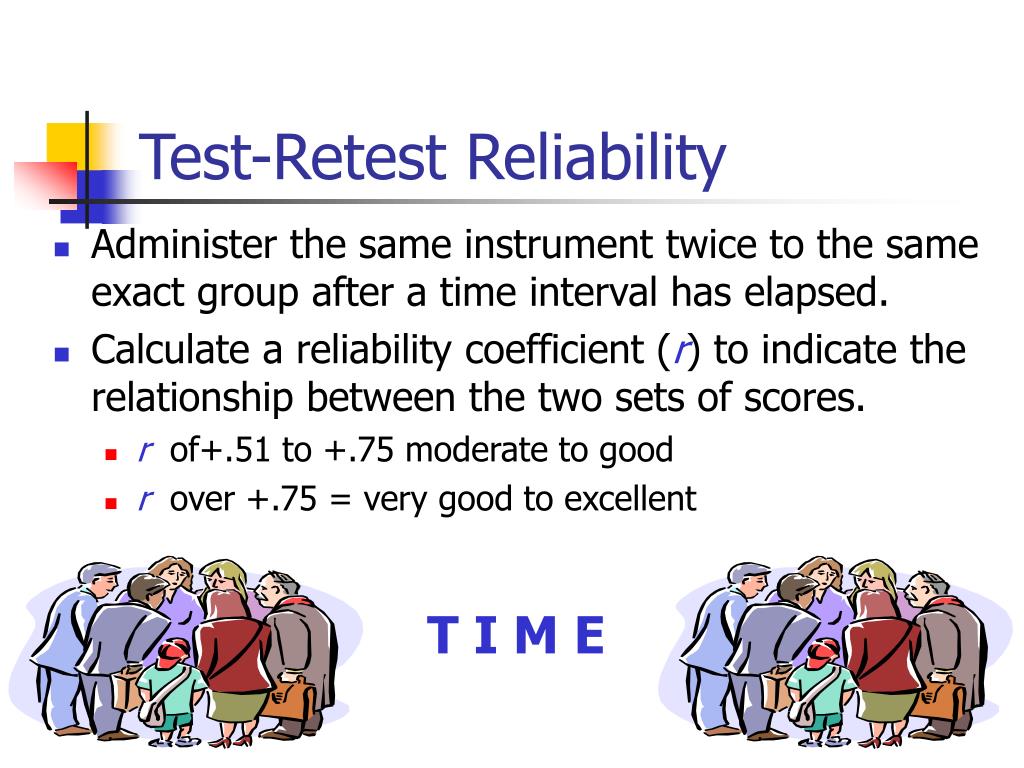 Test-Retest Reliability

- Administer the same instrument twice to the same exact group after a time interval has elapsed.
- Calculate a reliability coefficient ($r$) to indicate the relationship between the two sets of scores.
  - $r$ of+.51 to +.75 moderate to good
  - $r$ over +.75 = very good to excellent

T I M E